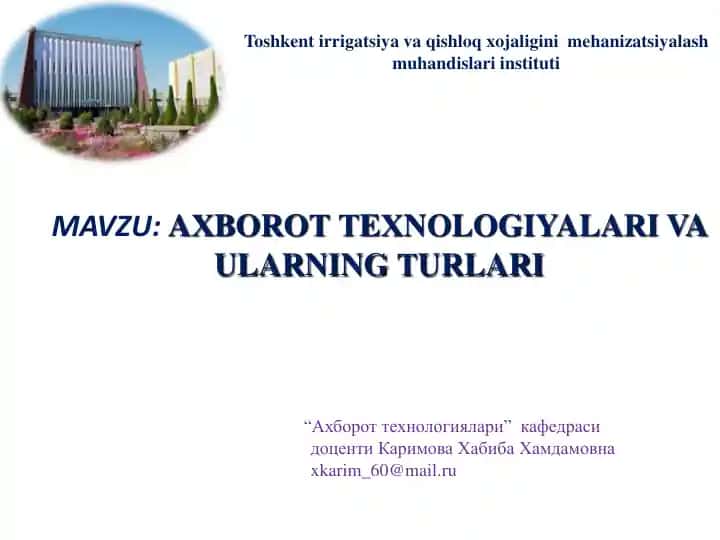 Toshkent irrigatsiya va qishloq xojaligini mehanizatsiyalash muhandislari instituti

MAVZU: AXBOROT TEXNOLOGIYALARI VA ULARNING TURLARI

“Ахборот технологиялари” кафедраси
доценти Каримова Хабиба Хамдамовна
xkarim_60@mail.ru